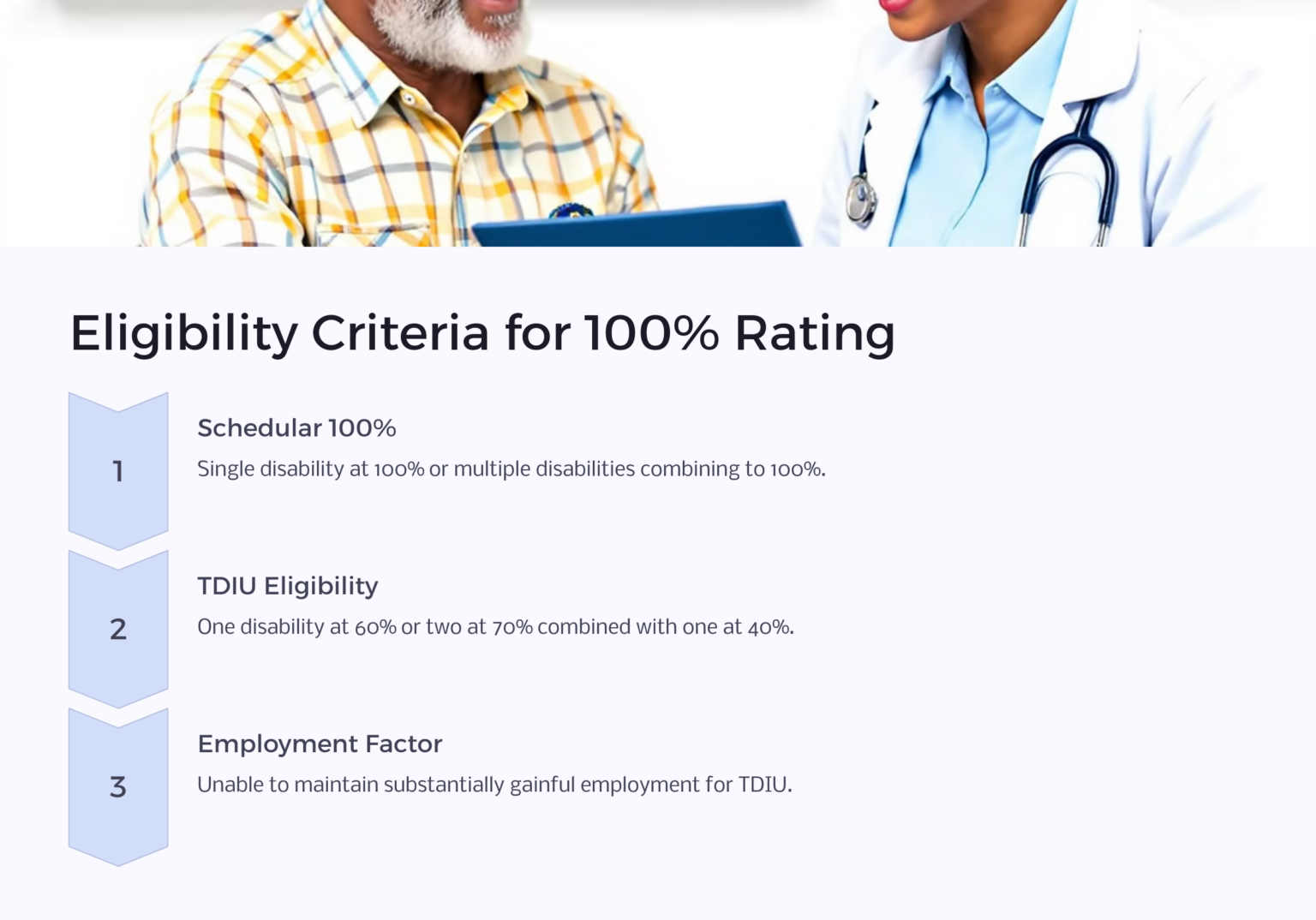 Eligibility Criteria for 100% Rating

1

Schedular 100%

Single disability at 100% or multiple disabilities combining to 100%.

2

TDIU Eligibility

One disability at 60% or two at 70% combined with one at 40%.

3

Employment Factor

Unable to maintain substantially gainful employment for TDIU.